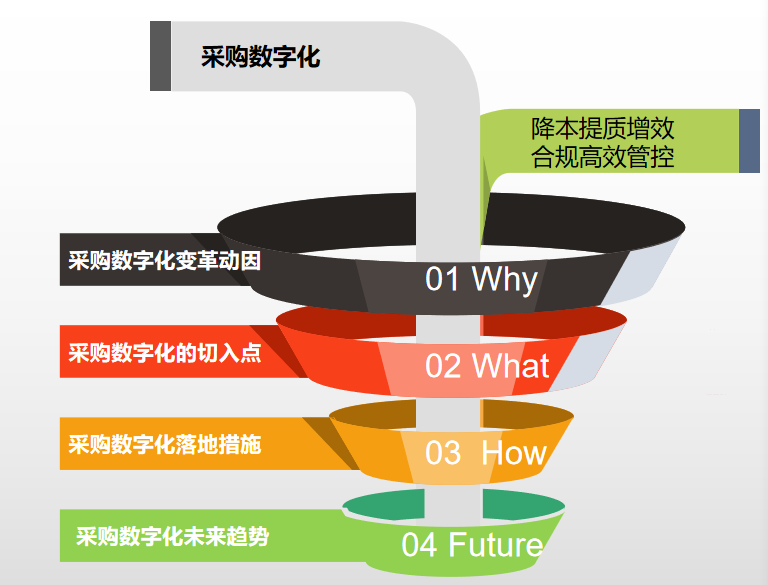 采购数字化

降本提质增效
合规高效管控

采购数字化变革动因

01 Why

采购数字化的切入点

02 What

采购数字化落地措施

03 How

采购数字化未来趋势

04 Future